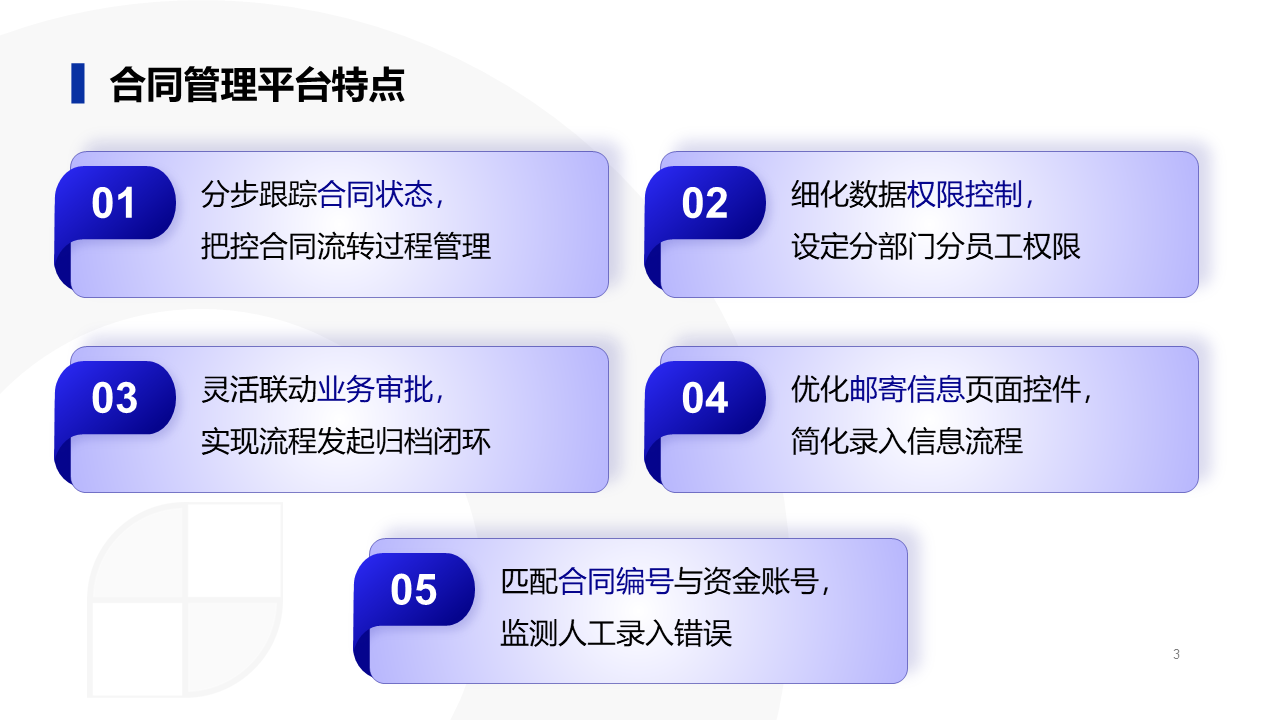 合同管理平台特点

01
分步跟踪合同状态，
把控合同流转过程管理

02
细化数据权限控制，
设定分部门分员工权限

03
灵活联动业务审批，
实现流程发起归档闭环

04
优化邮寄信息页面控件，
简化录入信息流程

05
匹配合同编号与资金账号，
监测人工录入错误

3